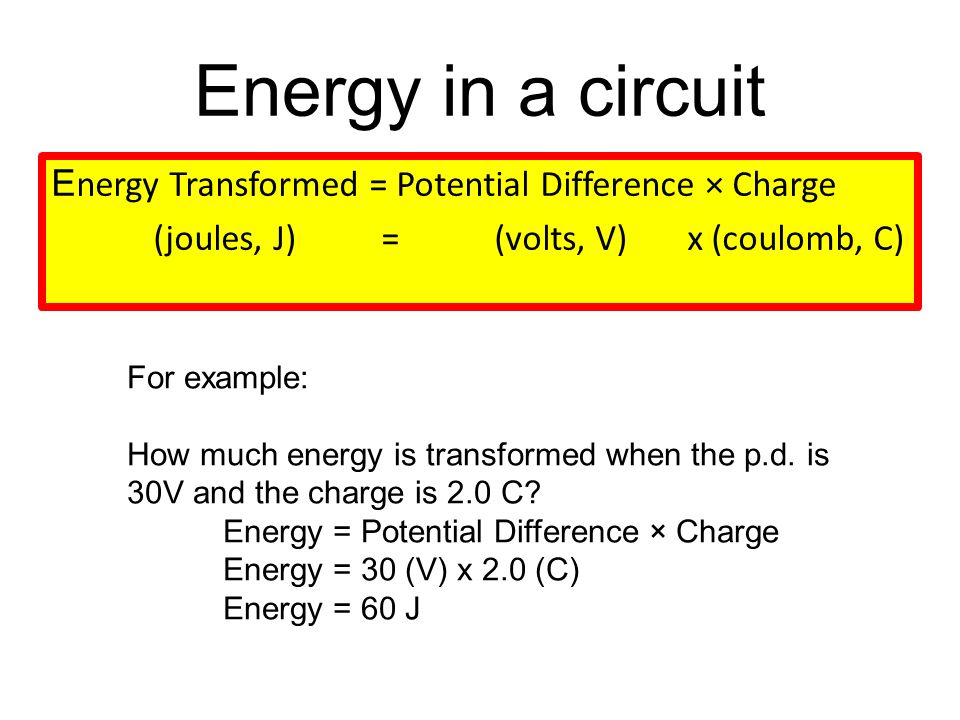 Energy in a circuit

Energy Transformed = Potential Difference × Charge
(joules, J) = (volts, V) x (coulomb, C)

For example:

How much energy is transformed when the p.d. is 30V and the charge is 2.0 C?
Energy = Potential Difference × Charge
Energy = 30 (V) x 2.0 (C)
Energy = 60 J